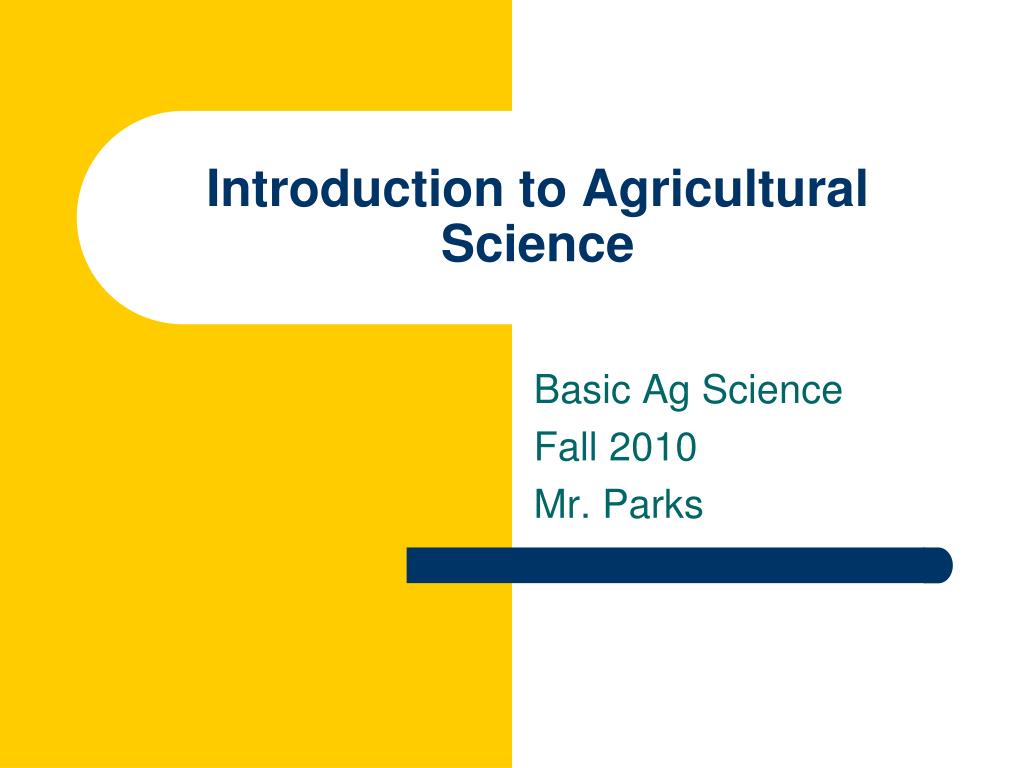 Introduction to Agricultural Science

Basic Ag Science
Fall 2010
Mr. Parks